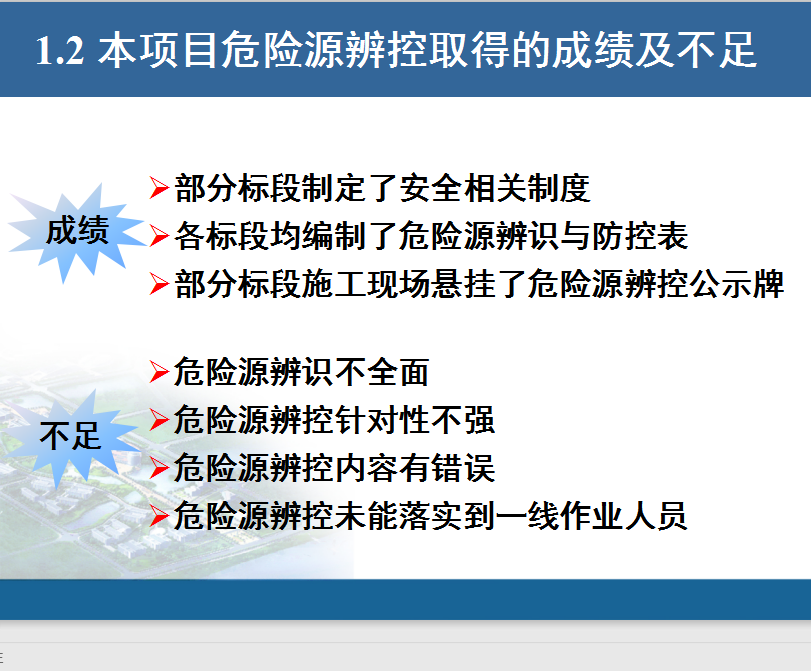 1.2 本项目危险源辨控取得的成绩及不足

成绩

➢部分标段制定了安全相关制度
➢各标段均编制了危险源辨识与防控表
➢部分标段施工现场悬挂了危险源辨控公示牌

不足

➢危险源辨识不全面
➢危险源辨控针对性不强
➢危险源辨控内容有错误
➢危险源辨控未能落实到一线作业人员